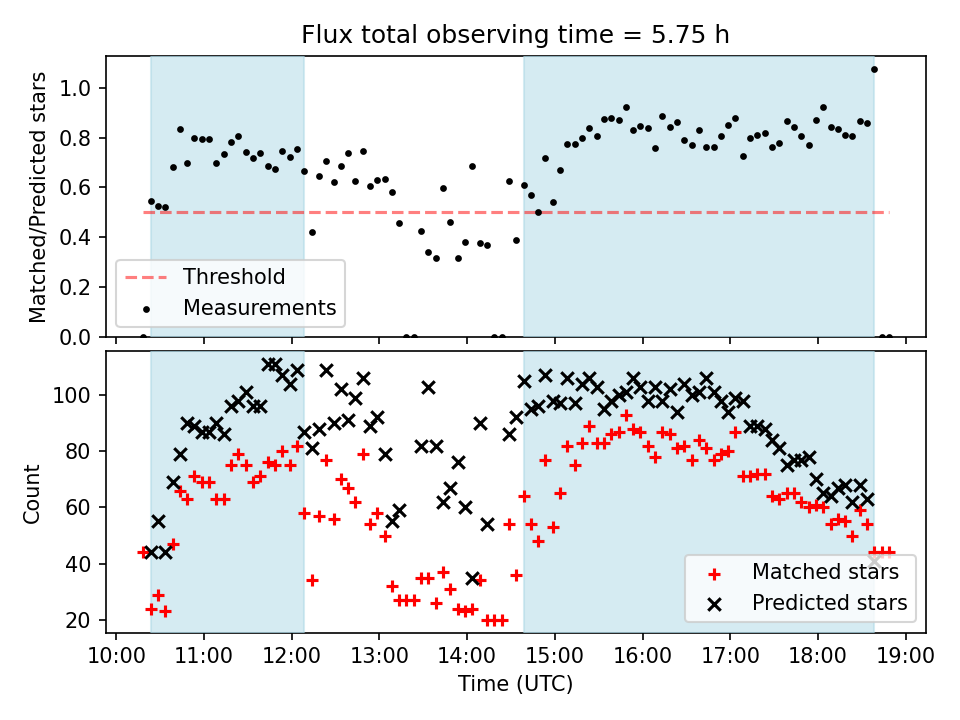 Flux total observing time = 5.75 h

Matched/Predicted stars

1.0
0.8
0.6
0.4
0.2
0.0

Threshold
Measurements

Count

100
80
60
40
20

Matched stars
Predicted stars

10:00 11:00 12:00 13:00 14:00 15:00 16:00 17:00 18:00 19:00

Time (UTC)